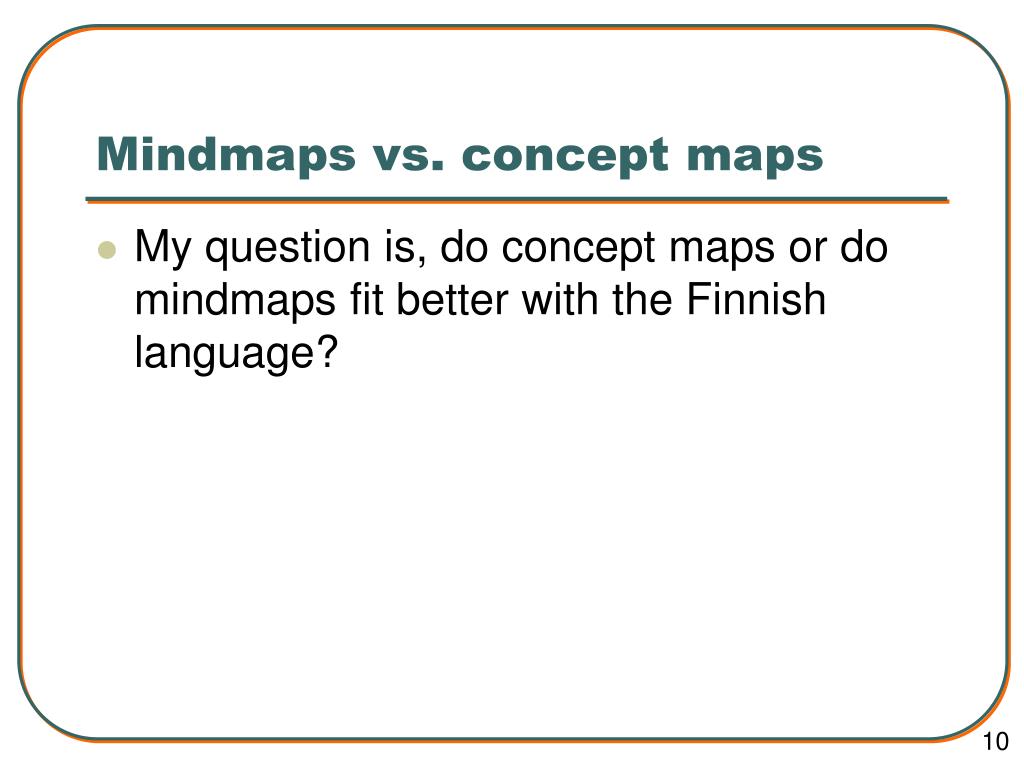 Mindmaps vs. concept maps

My question is, do concept maps or do mindmaps fit better with the Finnish language?

10